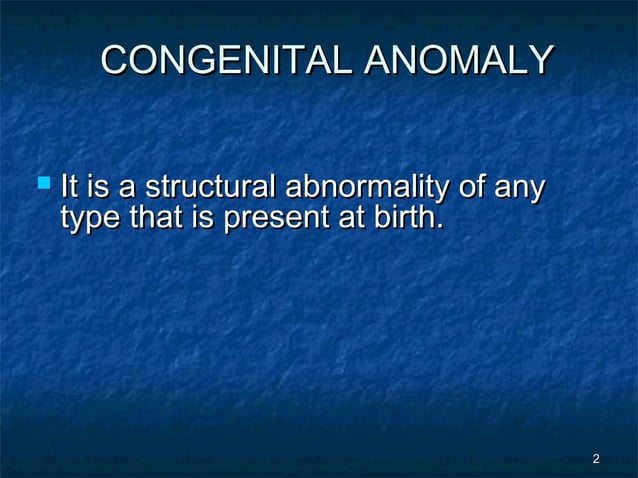 CONGENITAL ANOMALY

It is a structural abnormality of any type that is present at birth.

2